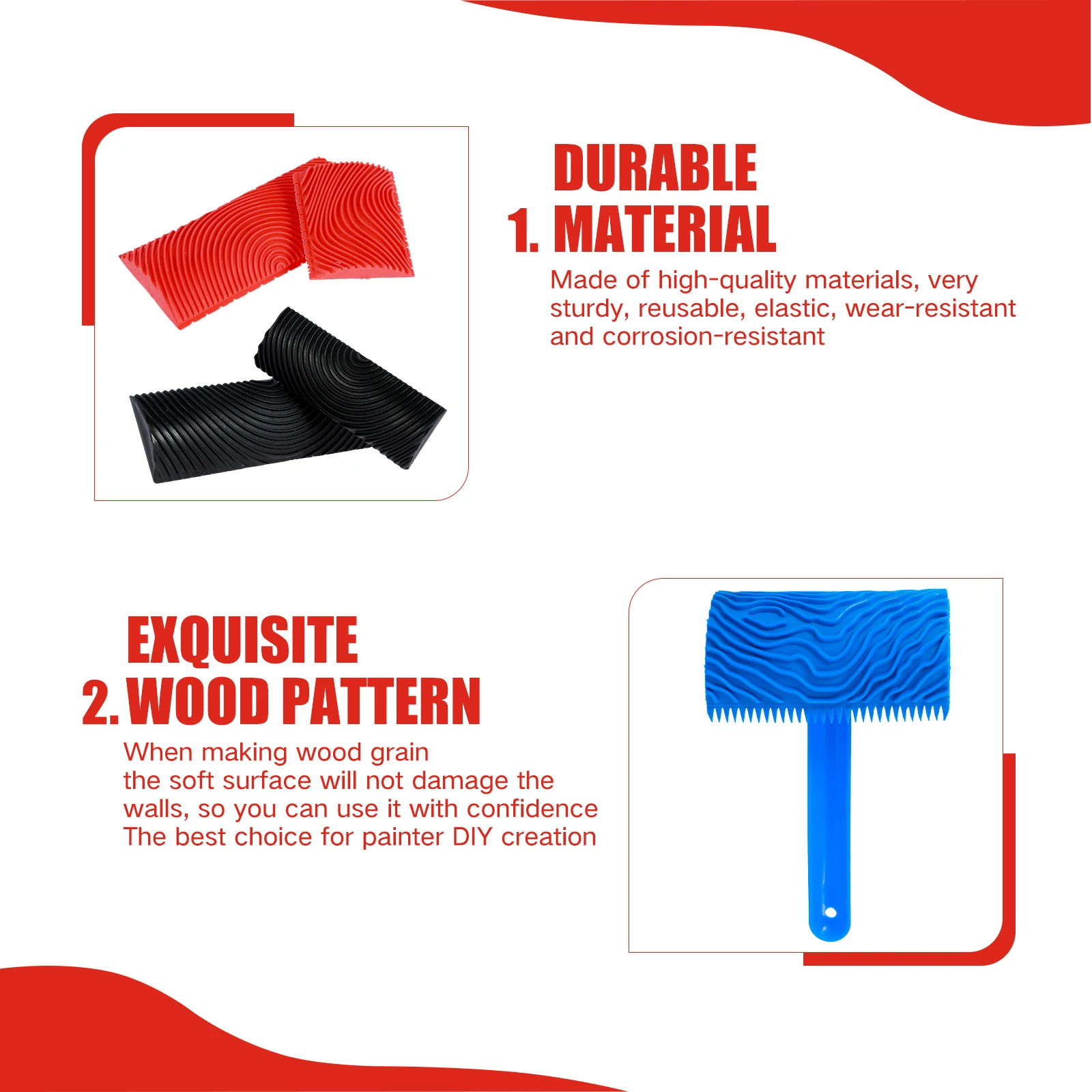 DURABLE
1. MATERIAL
Made of high-quality materials, very sturdy, reusable, elastic, wear-resistant and corrosion-resistant

EXQUISITE
2. WOOD PATTERN
When making wood grain
the soft surface will not damage the walls, so you can use it with confidence
The best choice for painter DIY creation